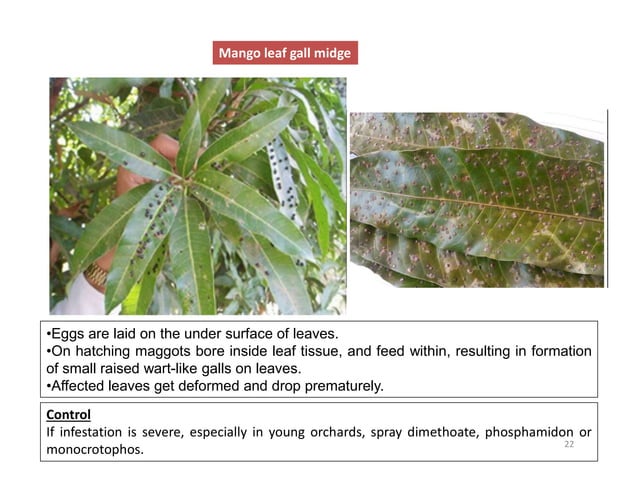 Mango leaf gall midge

•Eggs are laid on the under surface of leaves.
•On hatching maggots bore inside leaf tissue, and feed within, resulting in formation of small raised wart-like galls on leaves.
•Affected leaves get deformed and drop prematurely.

Control
If infestation is severe, especially in young orchards, spray dimethoate, phosphamidon or monocrotophos.

22